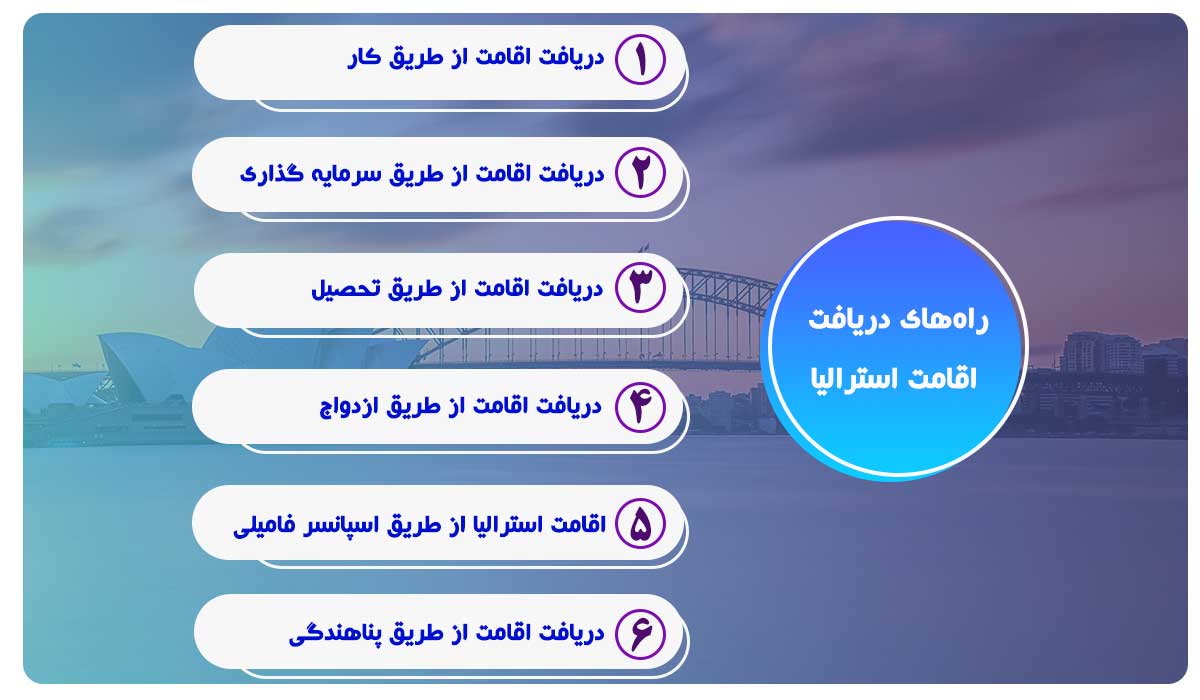 راه‌های دریافت اقامت استرالیا

۱ دریافت اقامت از طریق کار

۲ دریافت اقامت از طریق سرمایه گذاری

۳ دریافت اقامت از طریق تحصیل

۴ دریافت اقامت از طریق ازدواج

۵ اقامت استرالیا از طریق اسپانسر فامیلی

۶ دریافت اقامت از طریق پناهندگی